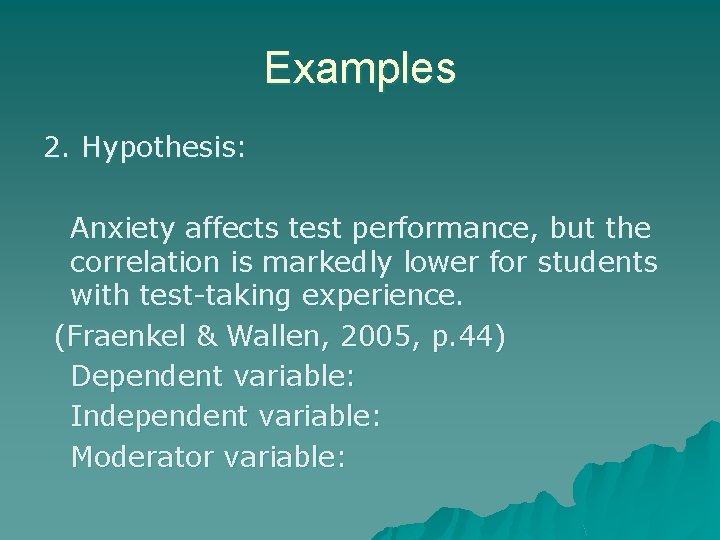 Examples

2. Hypothesis:

Anxiety affects test performance, but the correlation is markedly lower for students with test-taking experience.

(Fraenkel & Wallen, 2005, p.44)

Dependent variable:

Independent variable:

Moderator variable: